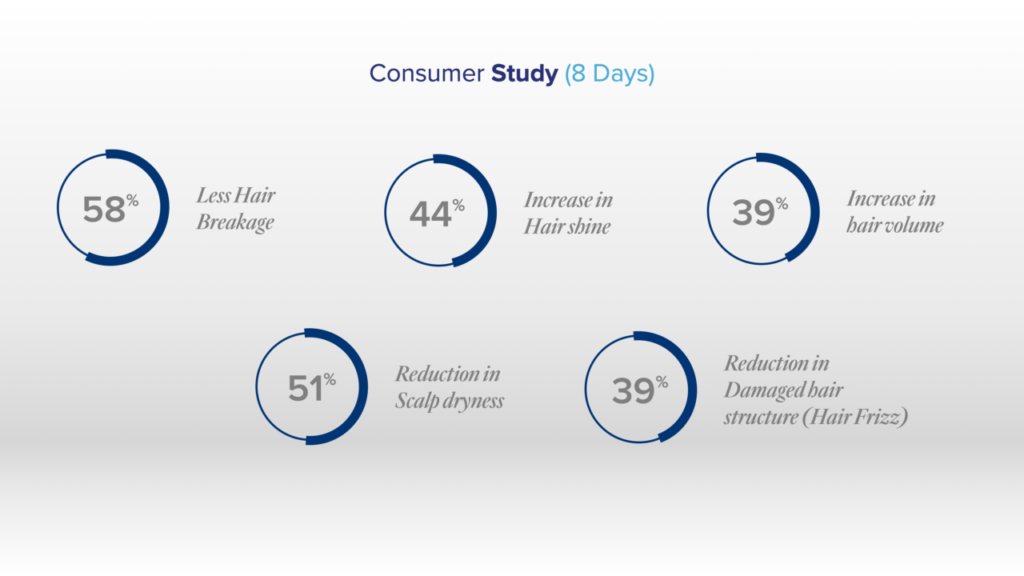 Consumer Study (8 Days)

58%

Less Hair Breakage

44%

Increase in Hair shine

39%

Increase in hair volume

51%

Reduction in Scalp dryness

39%

Reduction in Damaged hair structure (Hair Frizz)